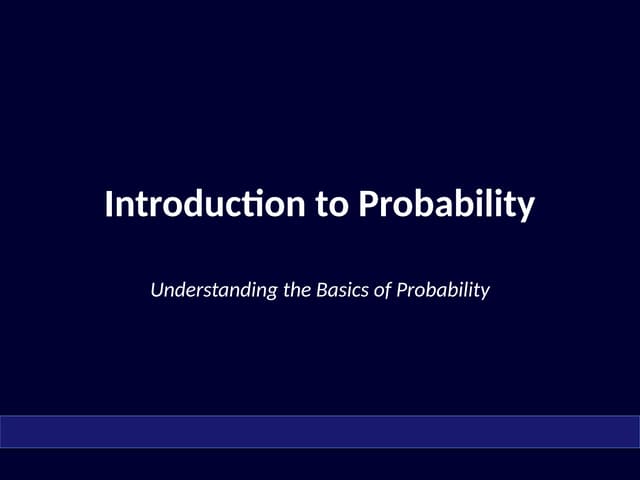 Introduction to Probability

Understanding the Basics of Probability